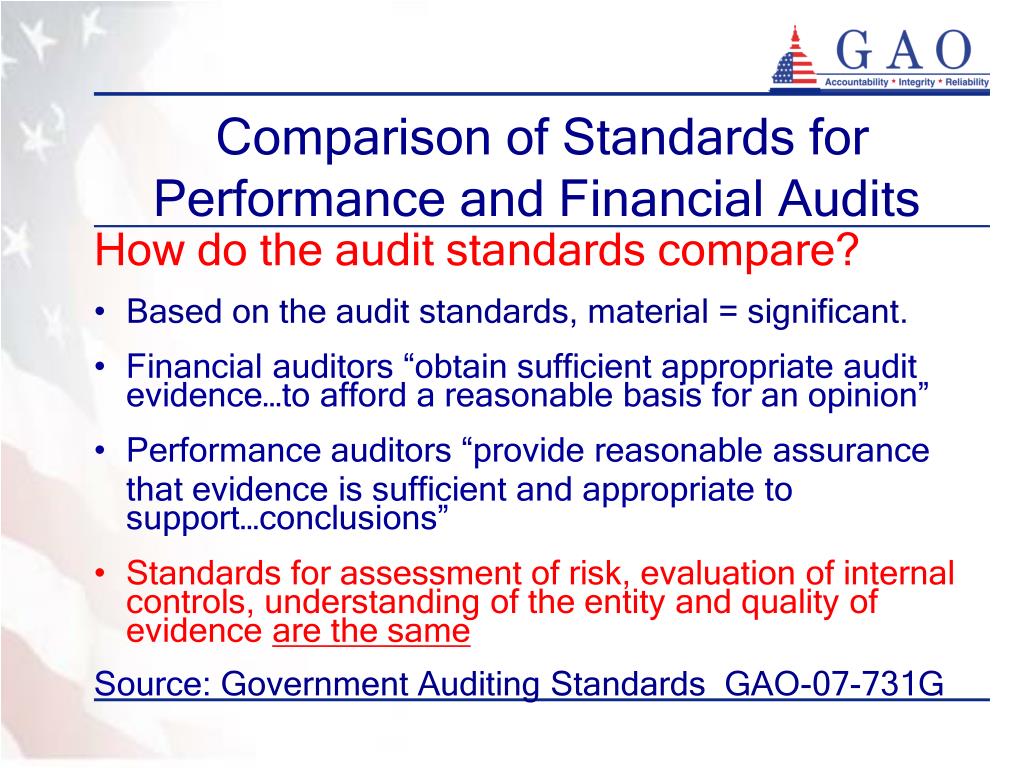 GAO
Accountability * Integrity * Reliability

Comparison of Standards for Performance and Financial Audits

How do the audit standards compare?

• Based on the audit standards, material = significant.

• Financial auditors “obtain sufficient appropriate audit evidence…to afford a reasonable basis for an opinion”

• Performance auditors “provide reasonable assurance that evidence is sufficient and appropriate to support…conclusions”

• Standards for assessment of risk, evaluation of internal controls, understanding of the entity and quality of evidence are the same

Source: Government Auditing Standards GAO-07-731G